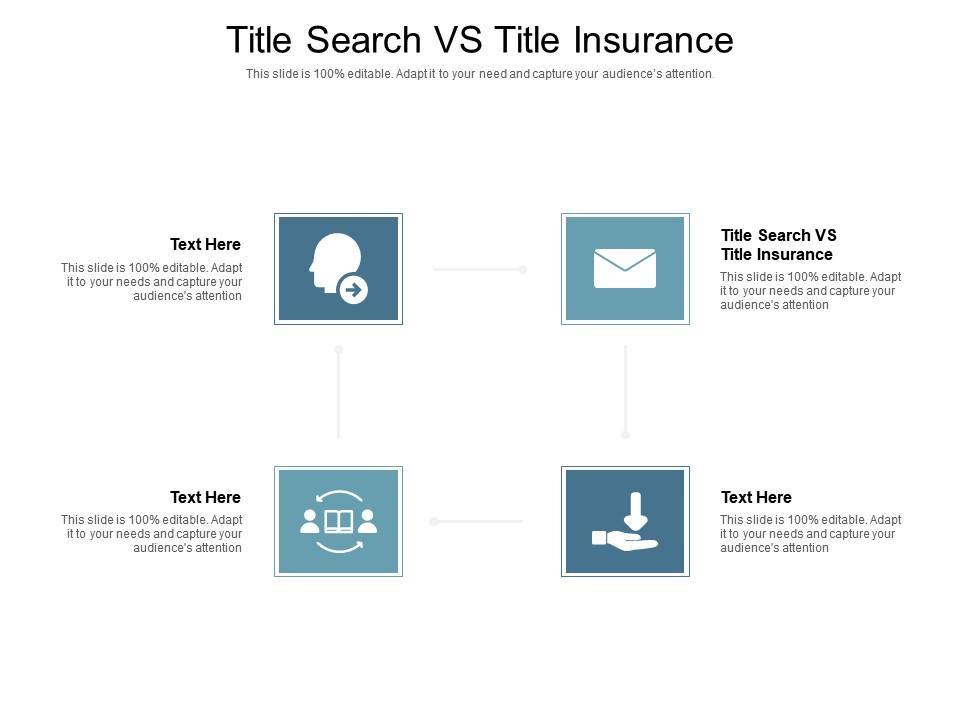 Title Search VS Title Insurance

This slide is 100% editable. Adapt it to your need and capture your audience's attention.

Text Here

This slide is 100% editable. Adapt it to your needs and capture your audience's attention

Title Search VS Title Insurance

This slide is 100% editable. Adapt it to your needs and capture your audience's attention

Text Here

This slide is 100% editable. Adapt it to your needs and capture your audience's attention

Text Here

This slide is 100% editable. Adapt it to your needs and capture your audience's attention